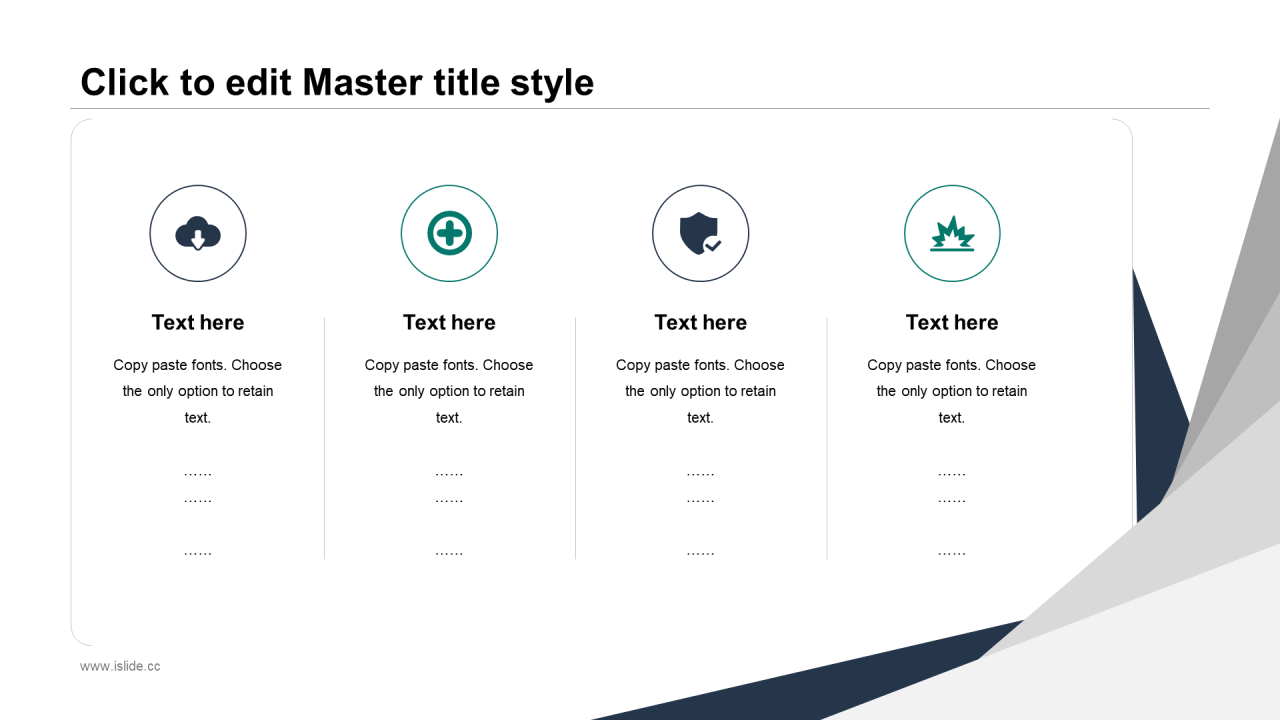 Click to edit Master title style

Text here

Copy paste fonts. Choose the only option to retain text.

……
……

……

Text here

Copy paste fonts. Choose the only option to retain text.

……
……

……

Text here

Copy paste fonts. Choose the only option to retain text.

……
……

……

Text here

Copy paste fonts. Choose the only option to retain text.

……
……

……

www.islide.cc